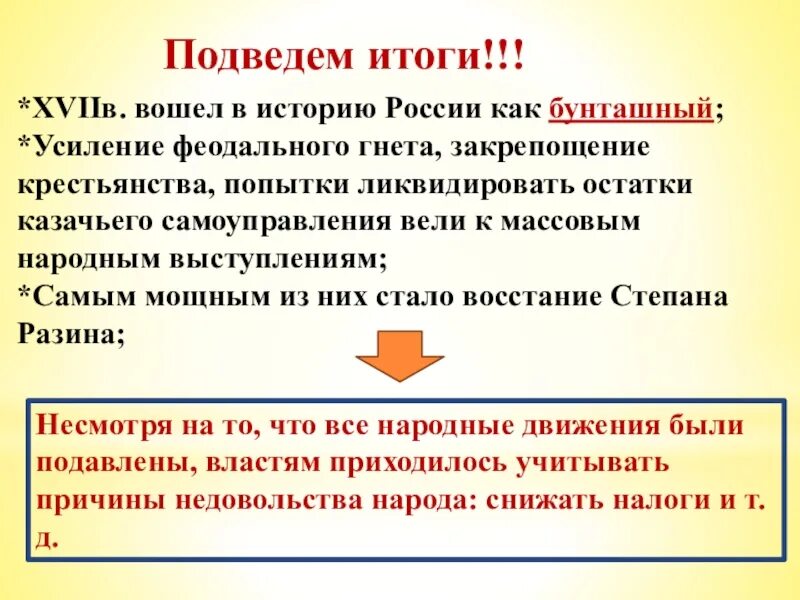 Подведем итоги!!!

*XVIIв. вошел в историю России как бунташный;
*Усиление феодального гнета, закрепощение крестьянства, попытки ликвидировать остатки казачьего самоуправления вели к массовым народным выступлениям;
*Самым мощным из них стало восстание Степана Разина;

Несмотря на то, что все народные движения были подавлены, властям приходилось учитывать причины недовольства народа: снижать налоги и т. д.